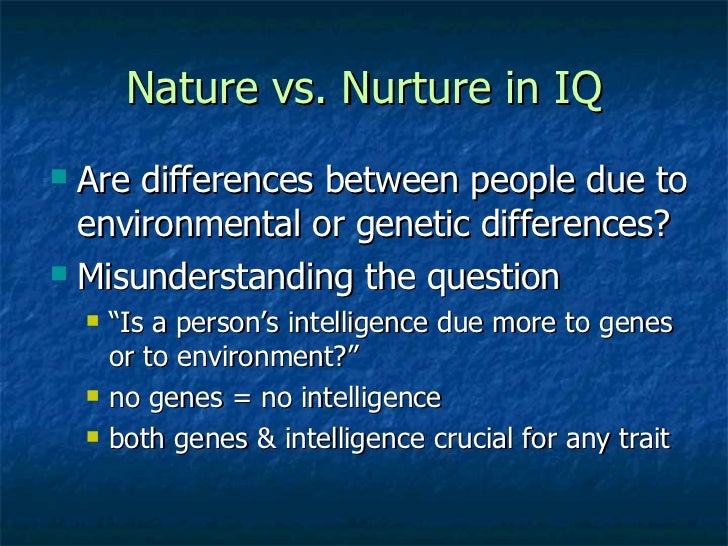 Nature vs. Nurture in IQ

Are differences between people due to environmental or genetic differences?

Misunderstanding the question

“Is a person’s intelligence due more to genes or to environment?”

no genes = no intelligence

both genes & intelligence crucial for any trait